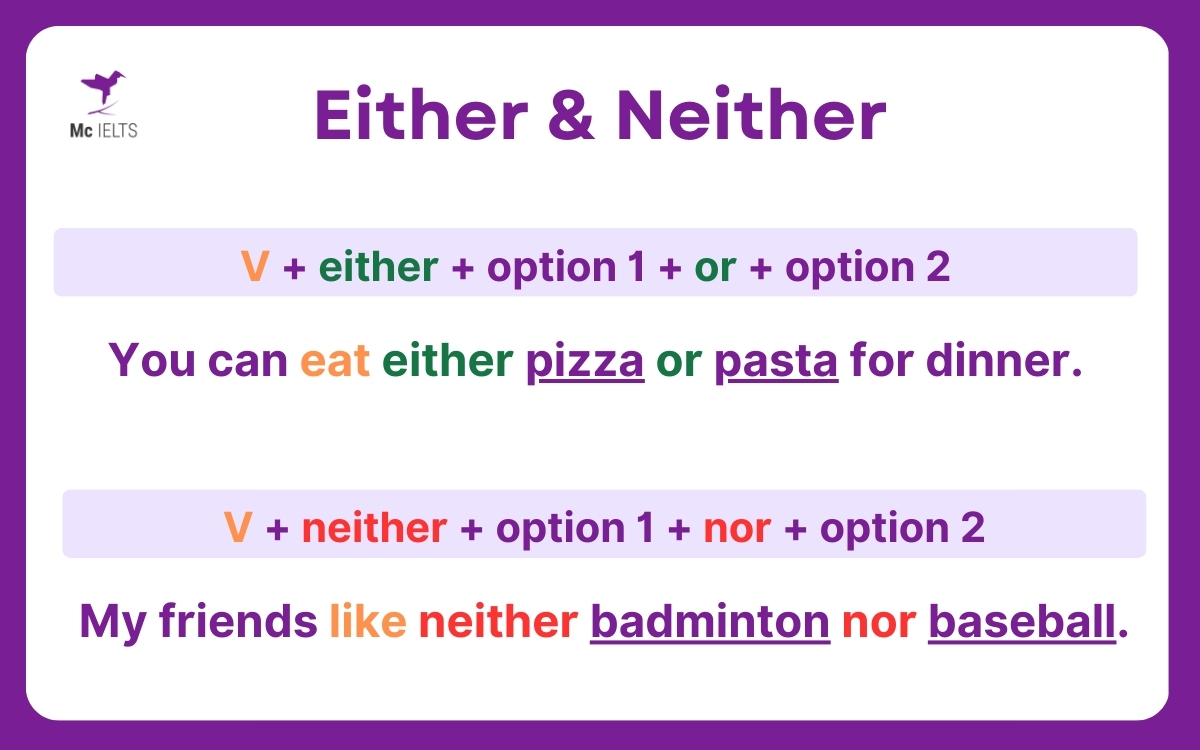 Mc IELTS

Either & Neither

V + either + option 1 + or + option 2

You can eat either pizza or pasta for dinner.

V + neither + option 1 + nor + option 2

My friends like neither badminton nor baseball.